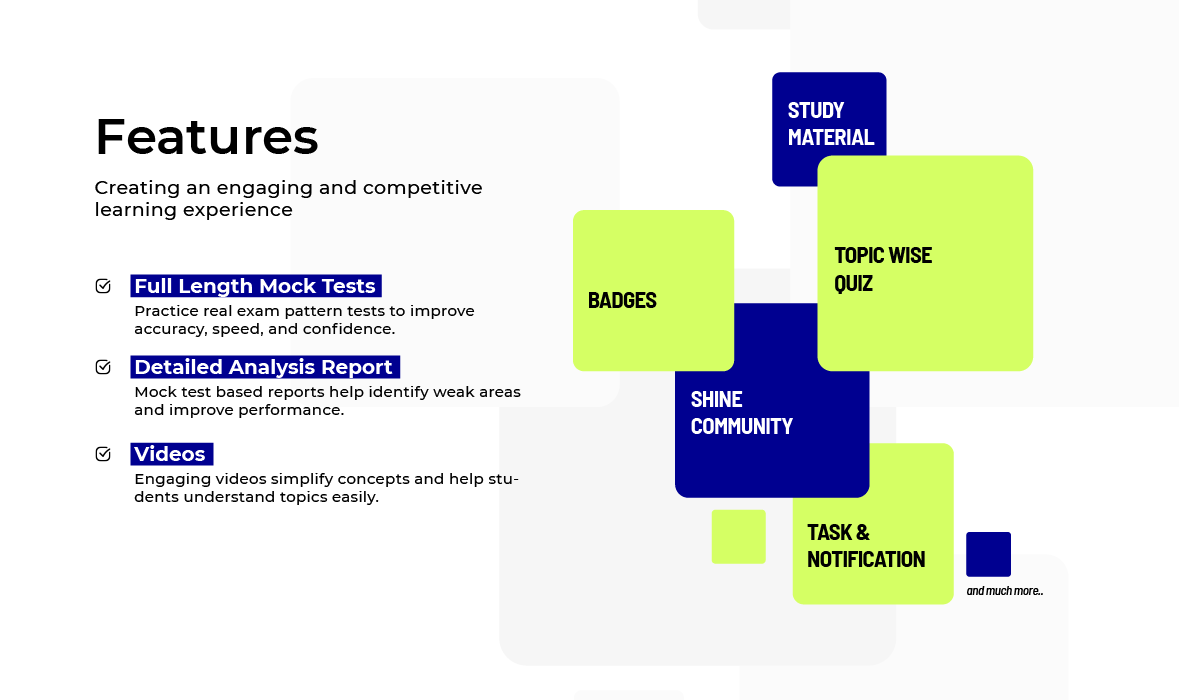 Features

Creating an engaging and competitive learning experience

Full Length Mock Tests
Practice real exam pattern tests to improve accuracy, speed, and confidence.

Detailed Analysis Report
Mock test based reports help identify weak areas and improve performance.

Videos
Engaging videos simplify concepts and help students understand topics easily.

STUDY MATERIAL

TOPIC WISE QUIZ

BADGES

SHINE COMMUNITY

TASK & NOTIFICATION

and much more..